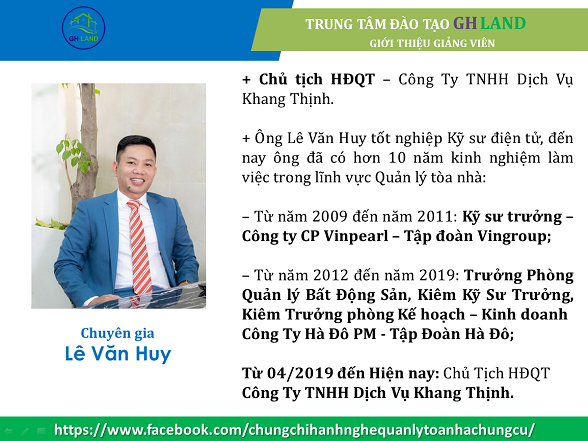 GH LAND

TRUNG TÂM ĐÀO TẠO GH LAND
GIỚI THIỆU GIẢNG VIÊN

Chuyên gia
Lê Văn Huy

+ Chủ tịch HĐQT – Công Ty TNHH Dịch Vụ Khang Thịnh.

+ Ông Lê Văn Huy tốt nghiệp Kỹ sư điện tử, đến nay ông đã có hơn 10 năm kinh nghiệm làm việc trong lĩnh vực Quản lý tòa nhà:

– Từ năm 2009 đến năm 2011: Kỹ sư trưởng – Công ty CP Vinpearl – Tập đoàn Vingroup;

– Từ năm 2012 đến năm 2019: Trưởng Phòng Quản lý Bất Động Sản, Kiêm Kỹ Sư Trưởng, Kiêm Trưởng phòng Kế hoạch – Kinh doanh Công Ty Hà Đô PM - Tập Đoàn Hà Đô;

Từ 04/2019 đến Hiện nay: Chủ Tịch HĐQT Công Ty TNHH Dịch Vụ Khang Thịnh.

https://www.facebook.com/chungchihanhnghequanlytoanhachungcu/